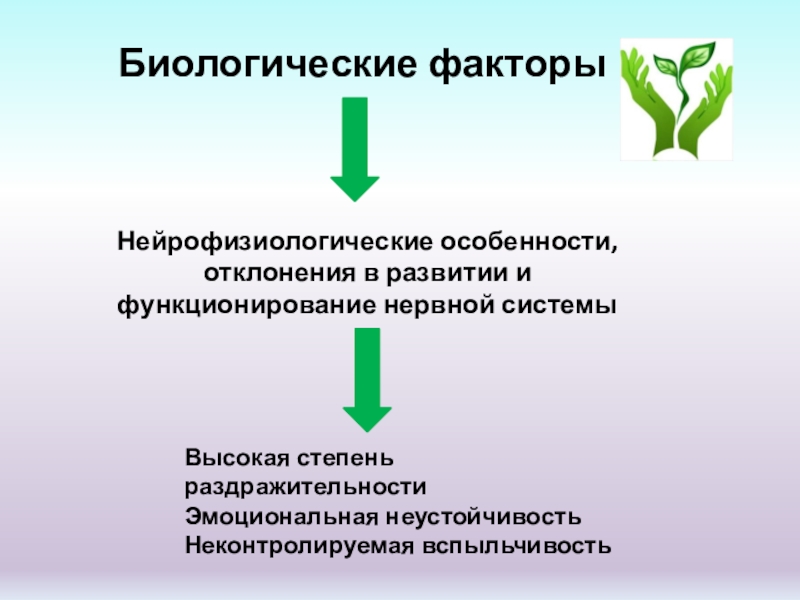 Биологические факторы

Нейрофизиологические особенности, отклонения в развитии и функционирование нервной системы

Высокая степень раздражительности
Эмоциональная неустойчивость
Неконтролируемая вспыльчивость